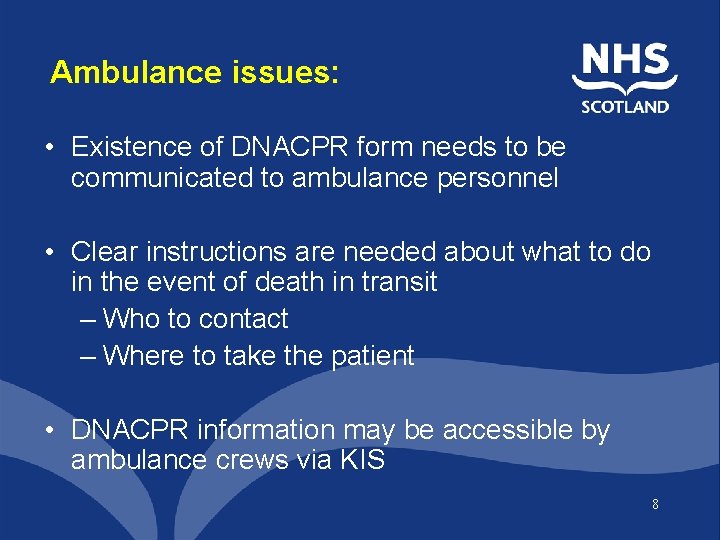 Ambulance issues:

NHS
SCOTLAND

• Existence of DNACPR form needs to be communicated to ambulance personnel

• Clear instructions are needed about what to do in the event of death in transit
– Who to contact
– Where to take the patient

• DNACPR information may be accessible by ambulance crews via KIS

8